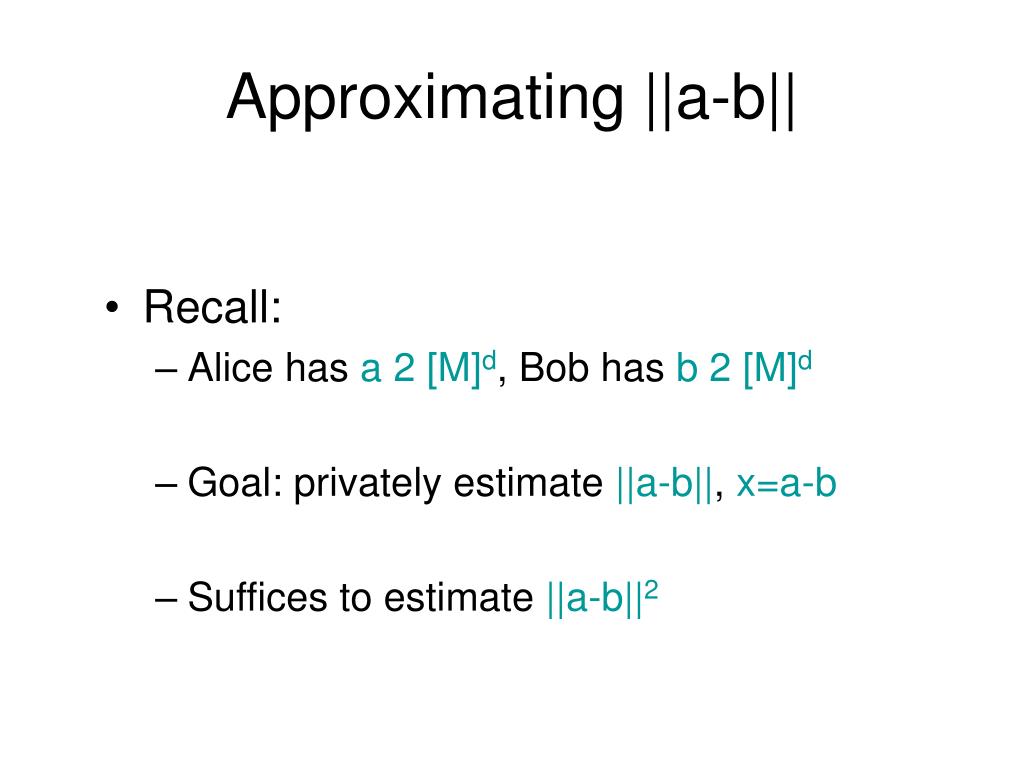 Approximating ||a-b||

• Recall:
– Alice has a 2 $[M]^d$, Bob has b 2 $[M]^d$

– Goal: privately estimate ||a-b||, x=a-b

– Suffices to estimate $||a-b||^2$